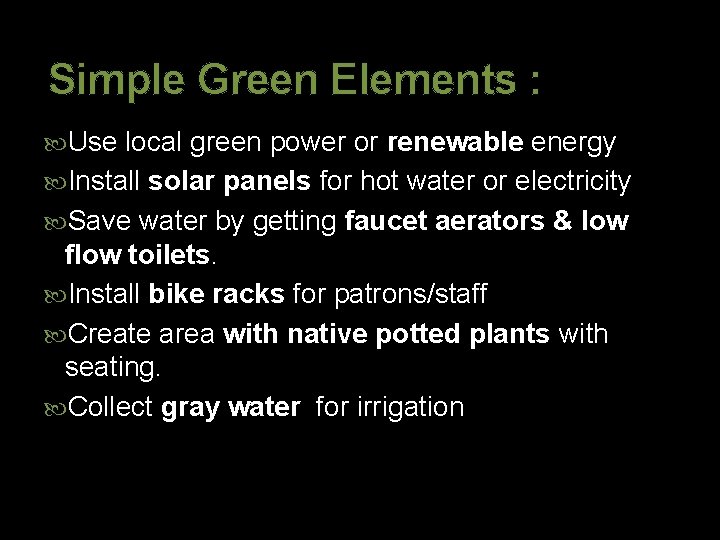 Simple Green Elements :

Use local green power or renewable energy

Install solar panels for hot water or electricity

Save water by getting faucet aerators & low flow toilets.

Install bike racks for patrons/staff

Create area with native potted plants with seating.

Collect gray water for irrigation